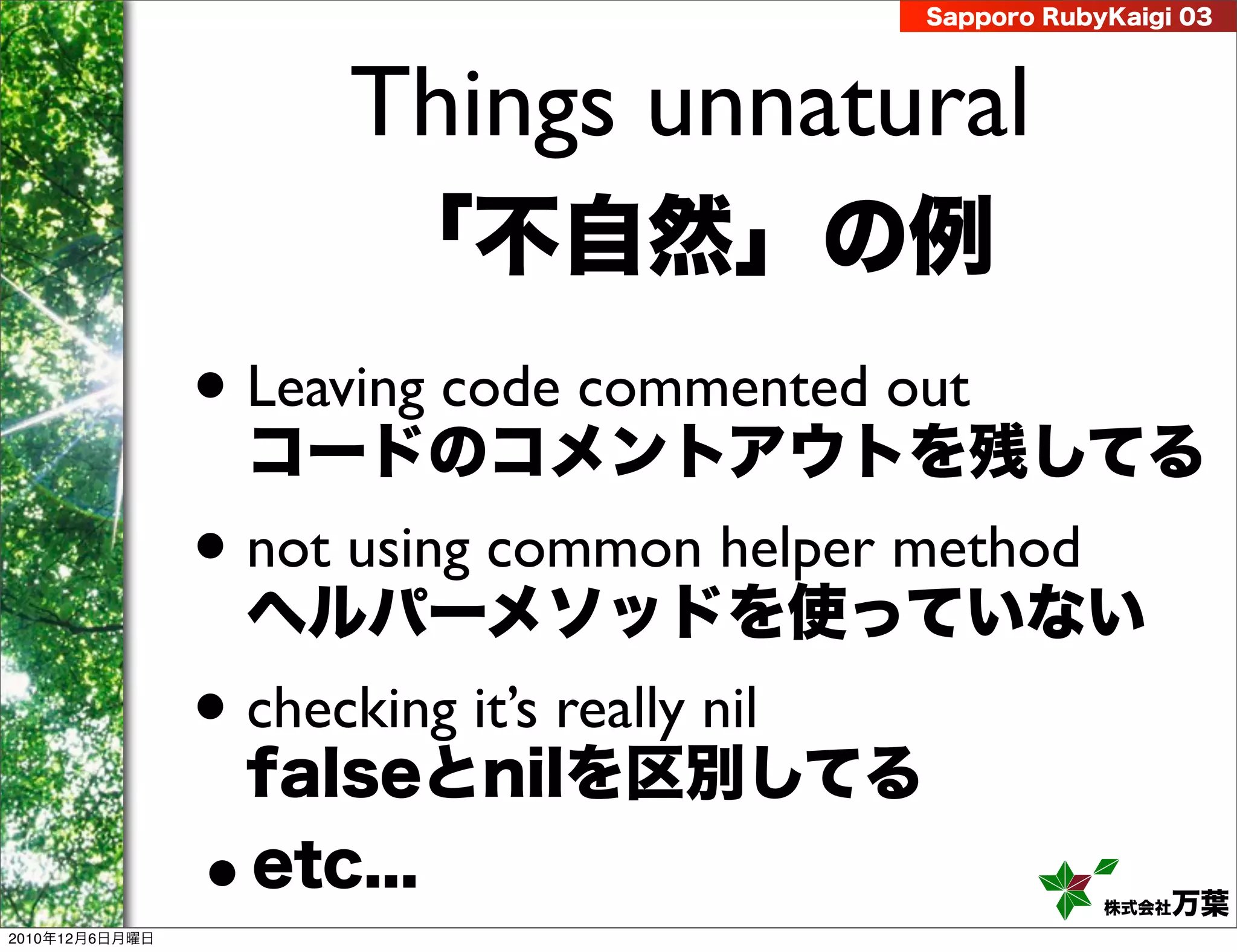 Sapporo RubyKaigi 03

Things unnatural
「不自然」の例

• Leaving code commented out
コードのコメントアウトを残してる

• not using common helper method
ヘルパーメソッドを使っていない

• checking it's really nil
falseとnilを区別してる

• etc...

株式会社万葉

2010年12月6日月曜日